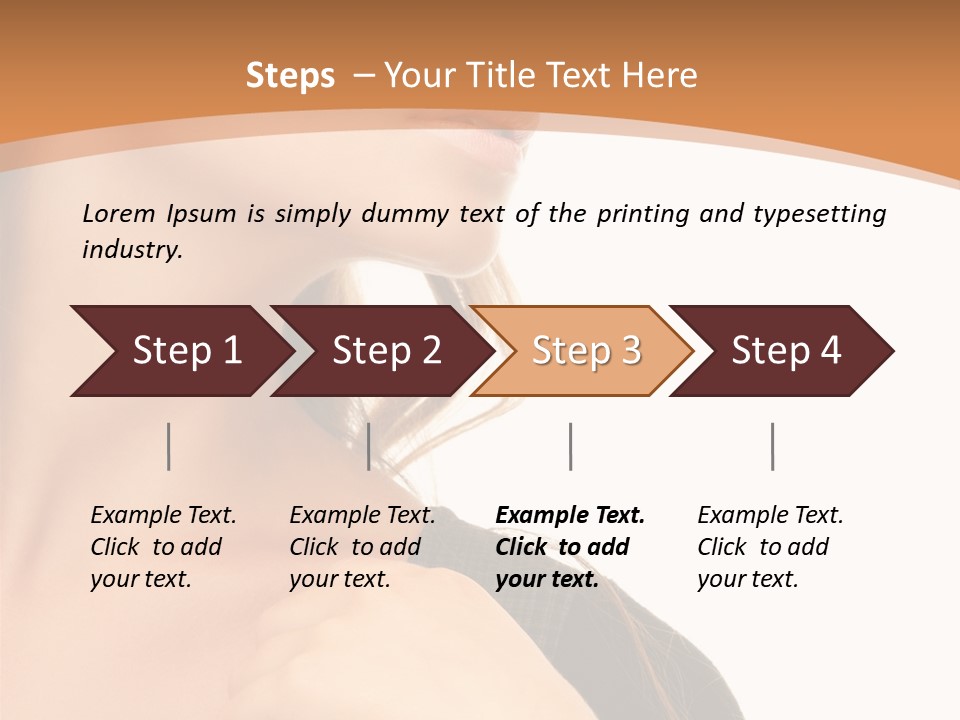 Steps – Your Title Text Here

Lorem Ipsum is simply dummy text of the printing and typesetting industry.

Step 1

Step 2

Step 3

Step 4

Example Text. Click to add your text.

Example Text. Click to add your text.

Example Text. Click to add your text.

Example Text. Click to add your text.